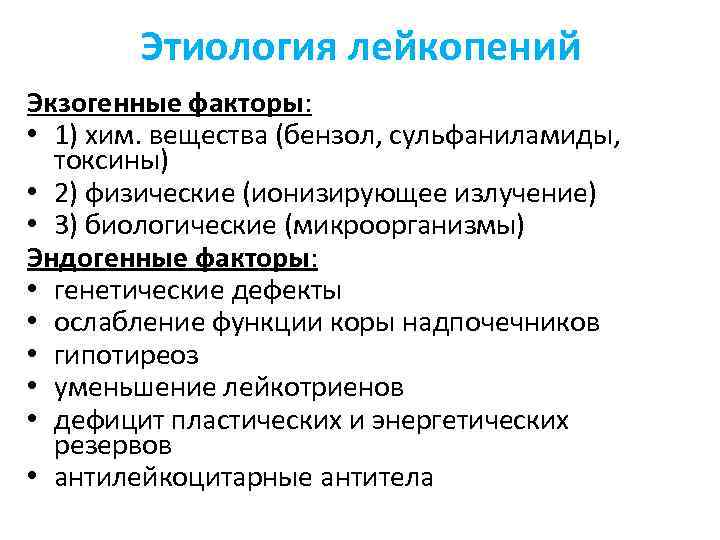 Этиология лейкопений

Экзогенные факторы:
• 1) хим. вещества (бензол, сульфаниламиды, токсины)
• 2) физические (ионизирующее излучение)
• 3) биологические (микроорганизмы)

Эндогенные факторы:
• генетические дефекты
• ослабление функции коры надпочечников
• гипотиреоз
• уменьшение лейкотриенов
• дефицит пластических и энергетических резервов
• антилейкоцитарные антитела